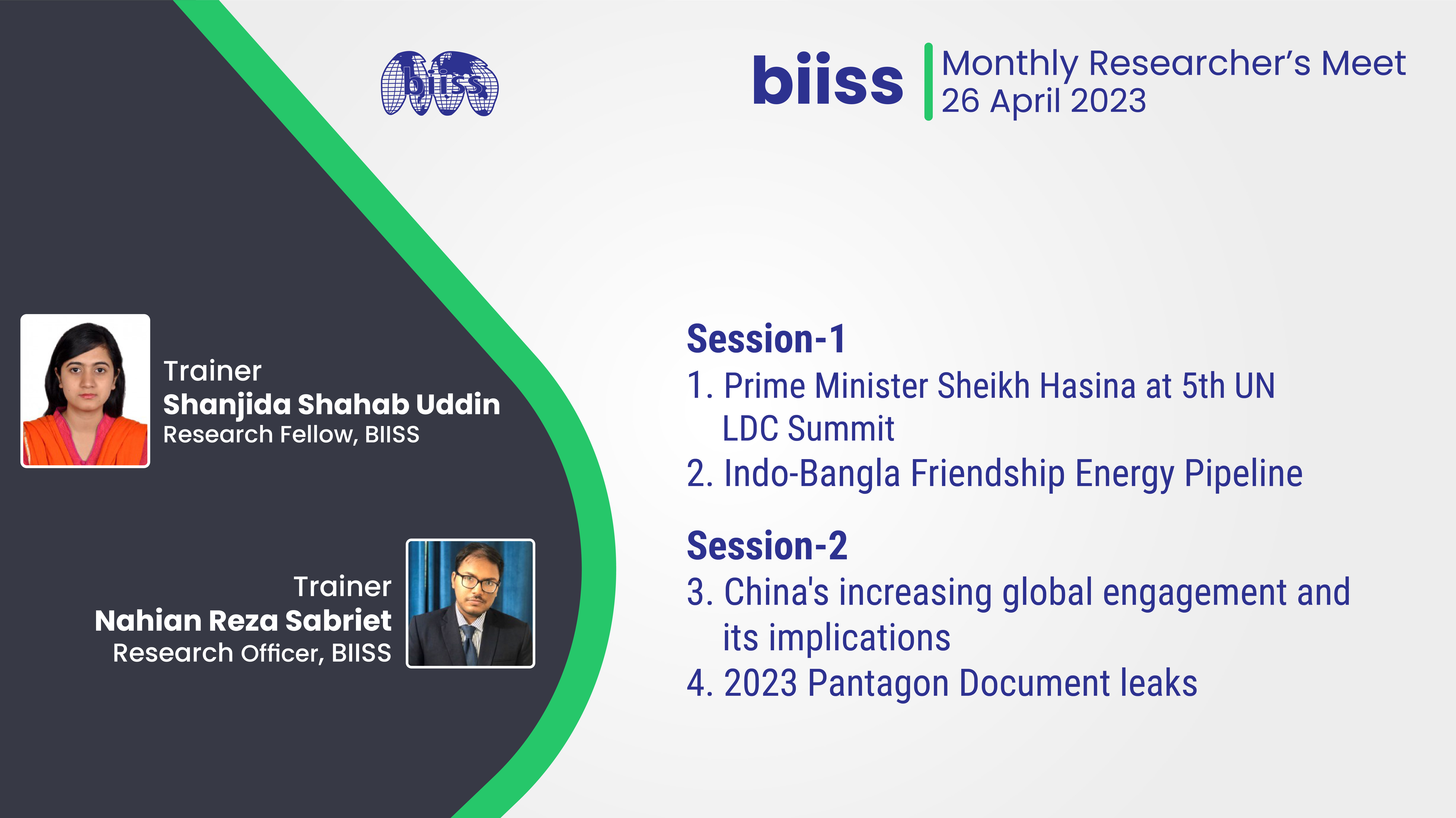 biiss

biiss
Monthly Researcher's Meet
26 April 2023

Trainer
Shanjida Shahab Uddin
Research Fellow, BIISS

Trainer
Nahian Reza Sabriet
Research Officer, BIISS

Session-1
1. Prime Minister Sheikh Hasina at 5th UN LDC Summit
2. Indo-Bangla Friendship Energy Pipeline

Session-2
3. China's increasing global engagement and its implications
4. 2023 Pantagon Document leaks